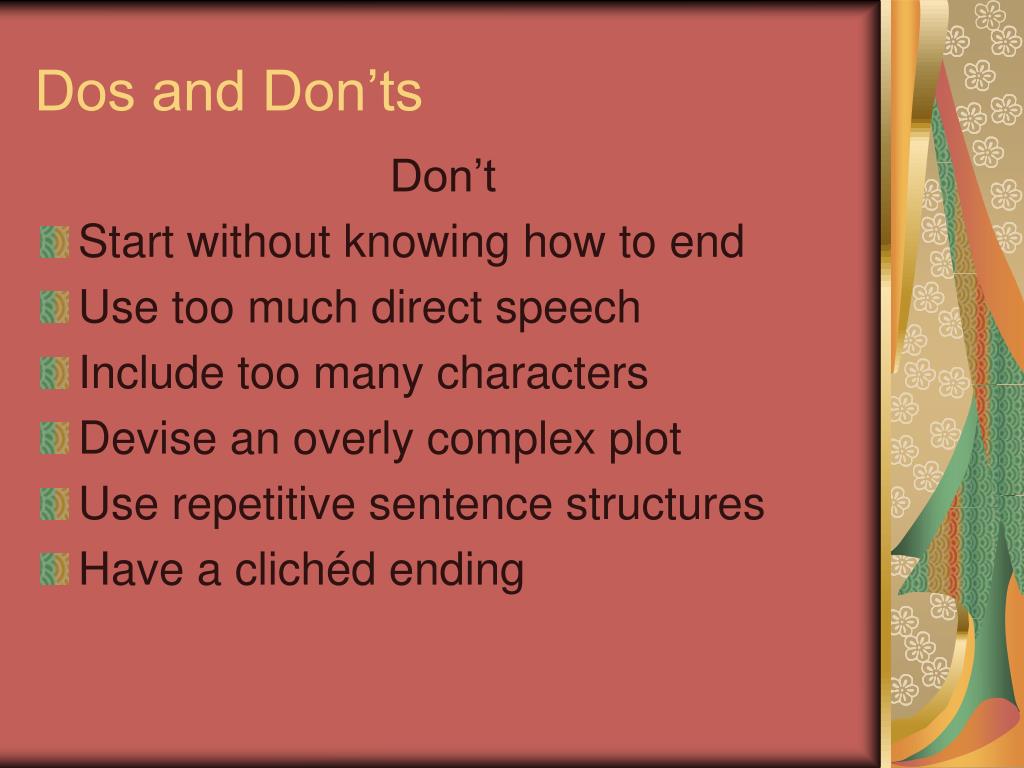 Dos and Don’ts

Don’t

Start without knowing how to end
Use too much direct speech
Include too many characters
Devise an overly complex plot
Use repetitive sentence structures
Have a clichéd ending